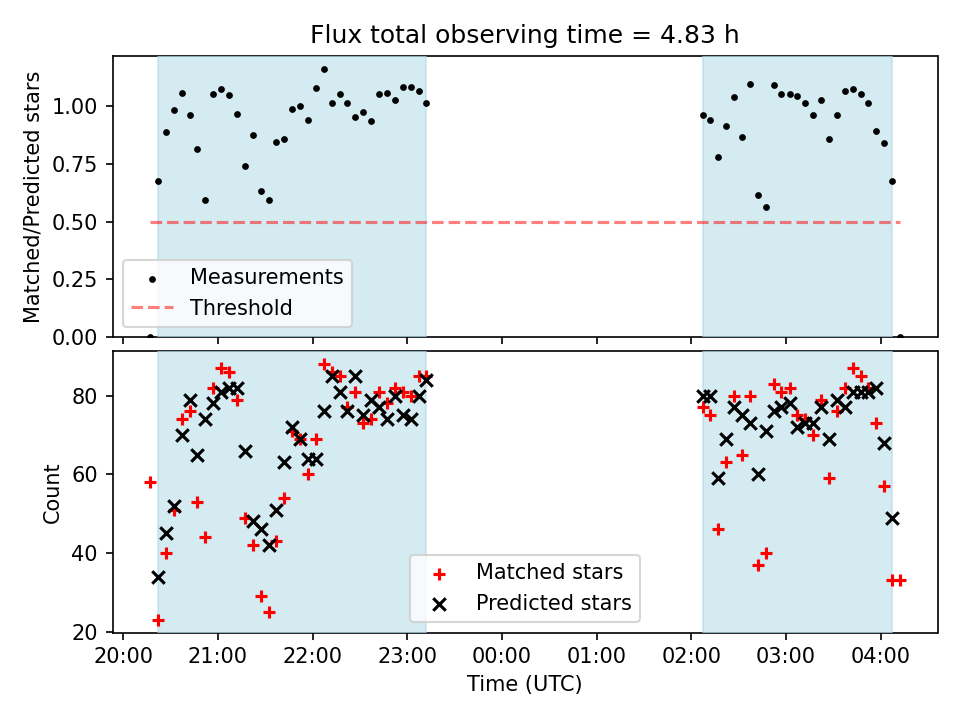 Flux total observing time = 4.83 h

Matched/Predicted stars

1.00
0.75
0.50
0.25
0.00

Measurements
Threshold

Count

80
60
40
20

Matched stars
Predicted stars

20:00 21:00 22:00 23:00 00:00 01:00 02:00 03:00 04:00

Time (UTC)